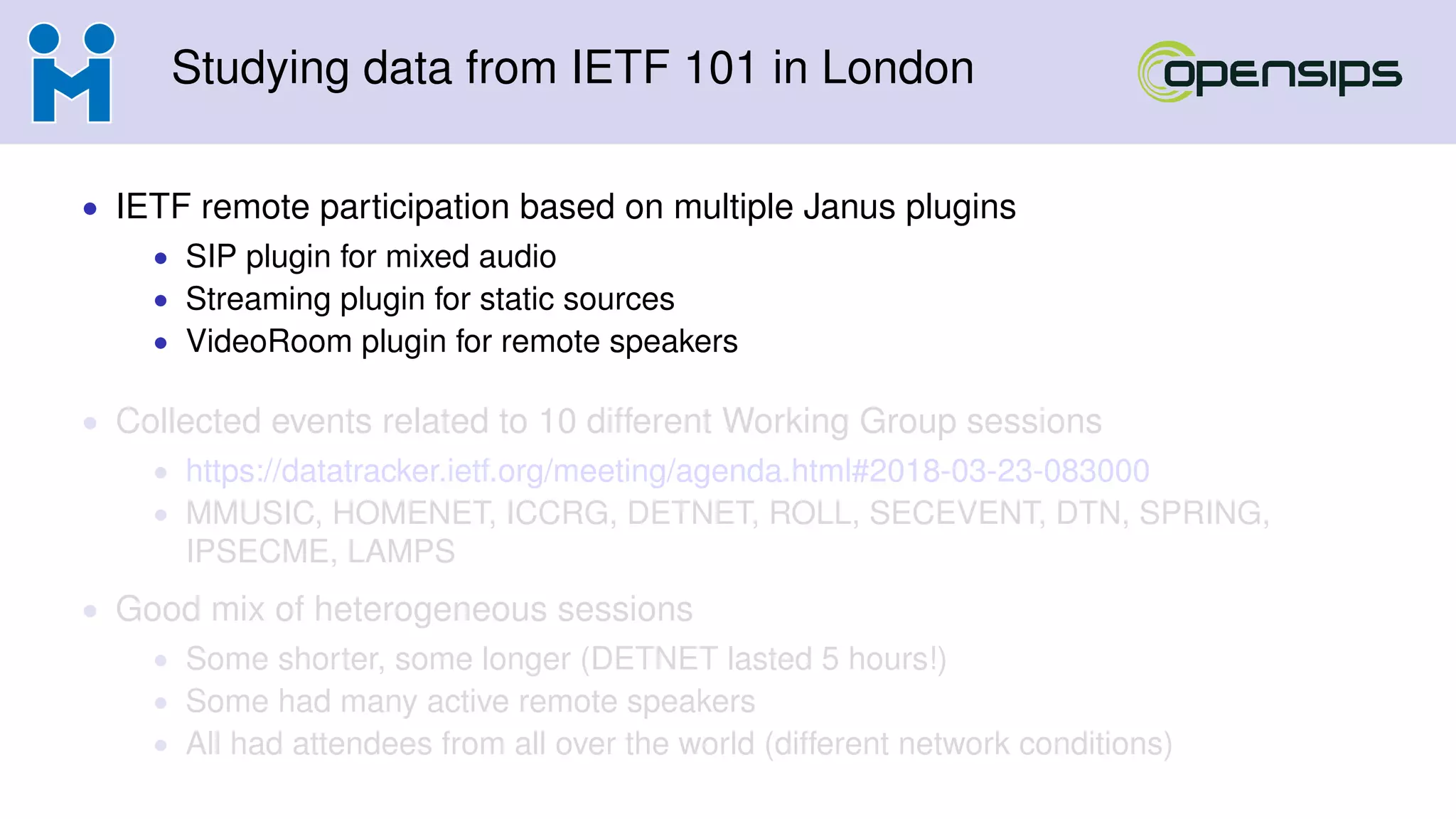 Studying data from IETF 101 in London

opensips

- IETF remote participation based on multiple Janus plugins
  - SIP plugin for mixed audio
  - Streaming plugin for static sources
  - VideoRoom plugin for remote speakers
- Collected events related to 10 different Working Group sessions
  - https://datatracker.ietf.org/meeting/agenda.html#2018-03-23-083000
  - MMUSIC, HOMENET, ICCRG, DETNET, ROLL, SECEVENT, DTN, SPRING, IPSECME, LAMPS
- Good mix of heterogeneous sessions
  - Some shorter, some longer (DETNET lasted 5 hours!)
  - Some had many active remote speakers
  - All had attendees from all over the world (different network conditions)